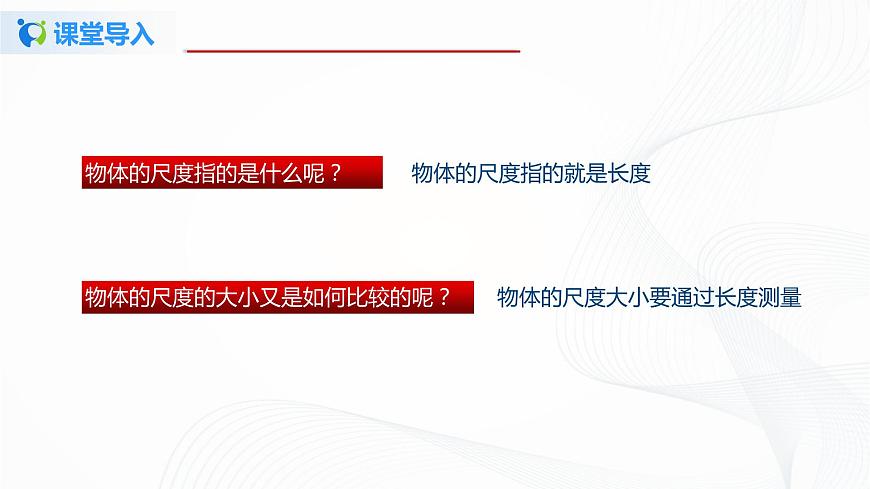 课堂导入

物体的尺度指的是什么呢？

物体的尺度指的就是长度

物体的尺度的大小又是如何比较的呢？

物体的尺度大小要通过长度测量